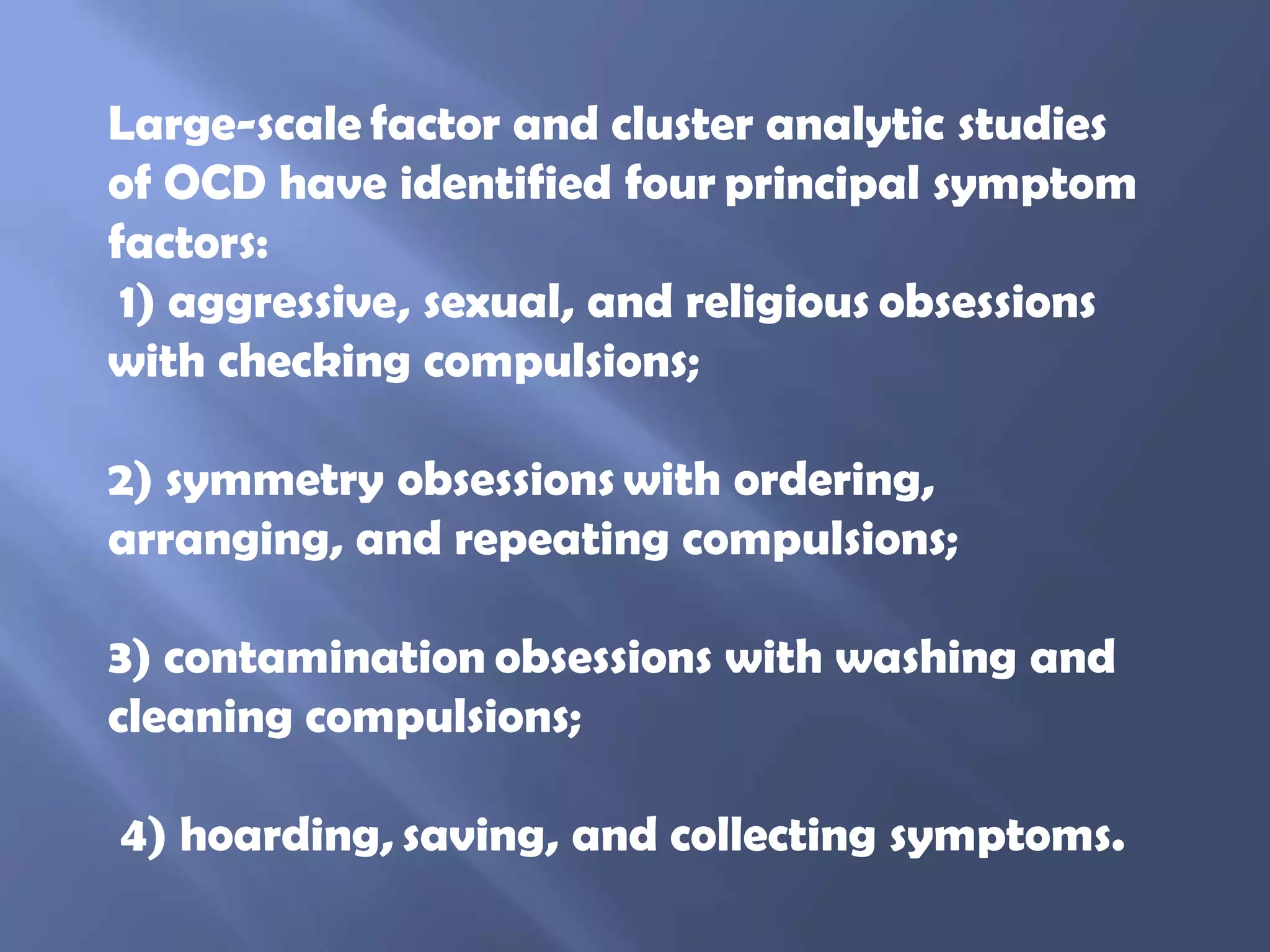 Large-scale factor and cluster analytic studies of OCD have identified four principal symptom factors:
1) aggressive, sexual, and religious obsessions with checking compulsions;

2) symmetry obsessions with ordering, arranging, and repeating compulsions;

3) contamination obsessions with washing and cleaning compulsions;

4) hoarding, saving, and collecting symptoms.